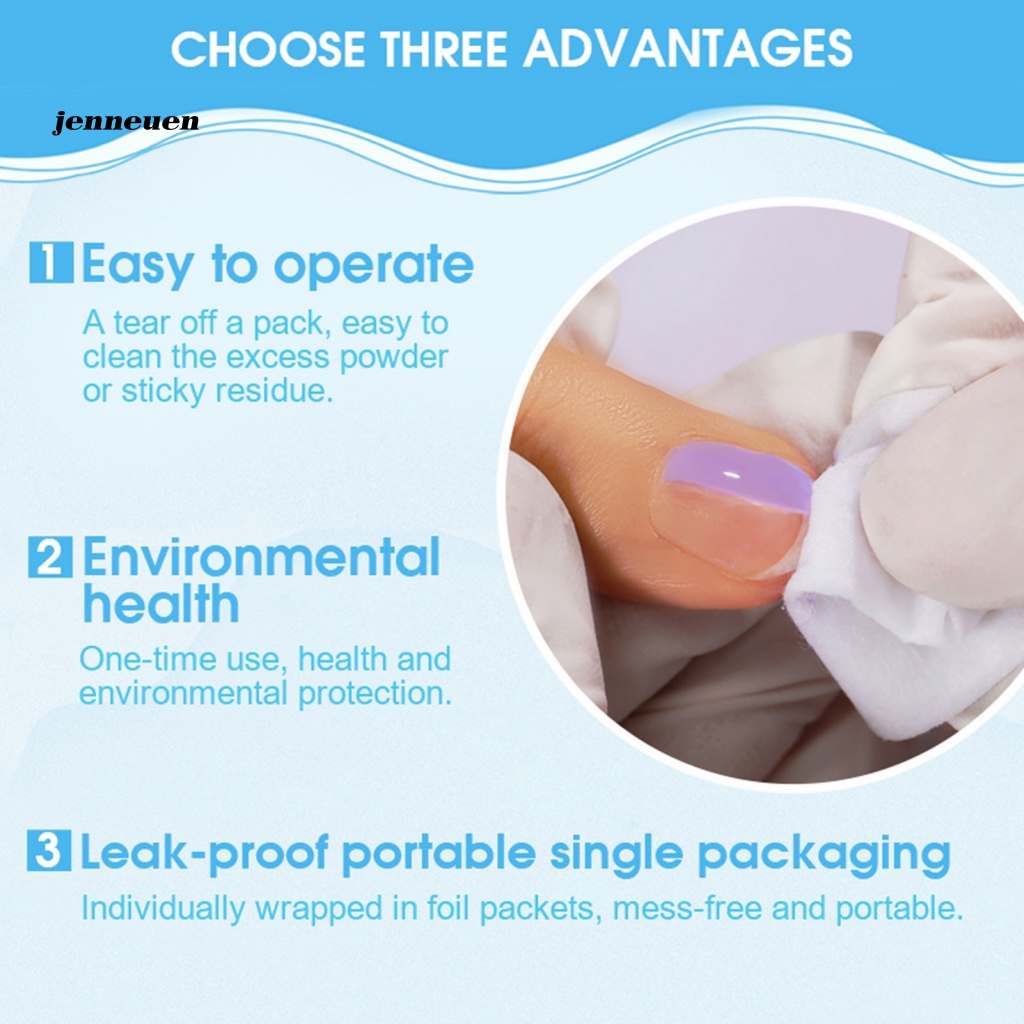 CHOOSE THREE ADVANTAGES

jenneuen

1 Easy to operate

A tear off a pack, easy to clean the excess powder or sticky residue.

2 Environmental health

One-time use, health and environmental protection.

3 Leak-proof portable single packaging

Individually wrapped in foil packets, mess-free and portable.